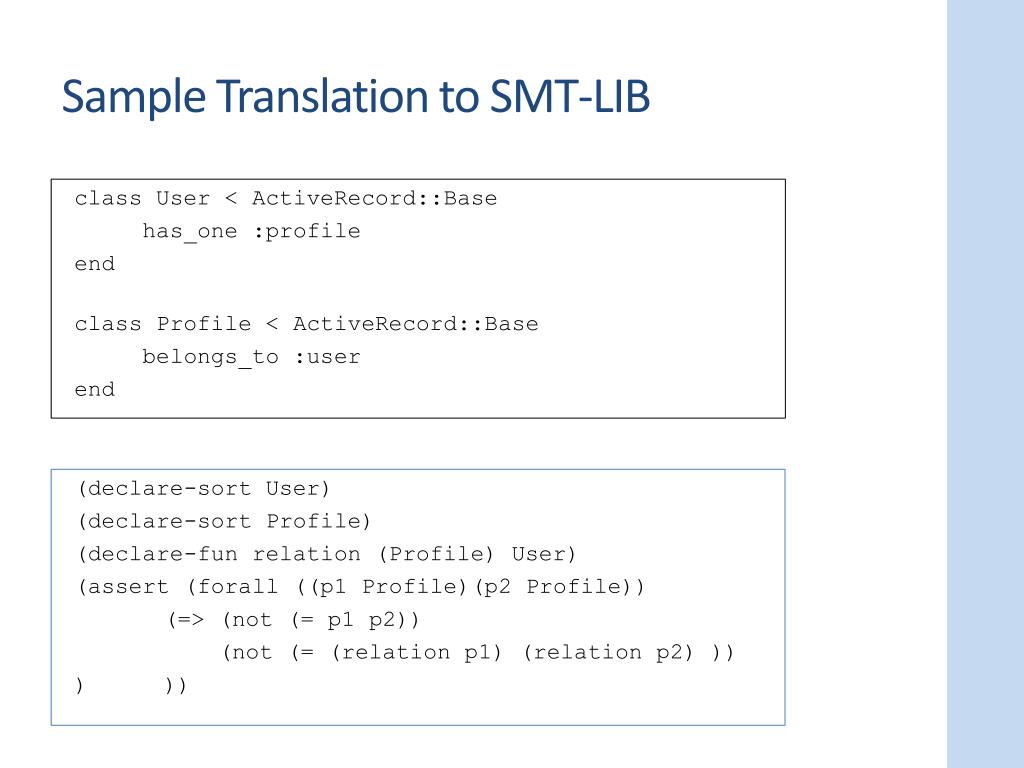 Sample Translation to SMT-LIB

class User < ActiveRecord::Base
     has_one :profile
end

class Profile < ActiveRecord::Base
     belongs_to :user
end

(declare-sort User)
(declare-sort Profile)
(declare-fun relation (Profile) User)
(assert (forall ((p1 Profile)(p2 Profile))
       (=> (not (= p1 p2))
           (not (= (relation p1) (relation p2) ))
)      ))